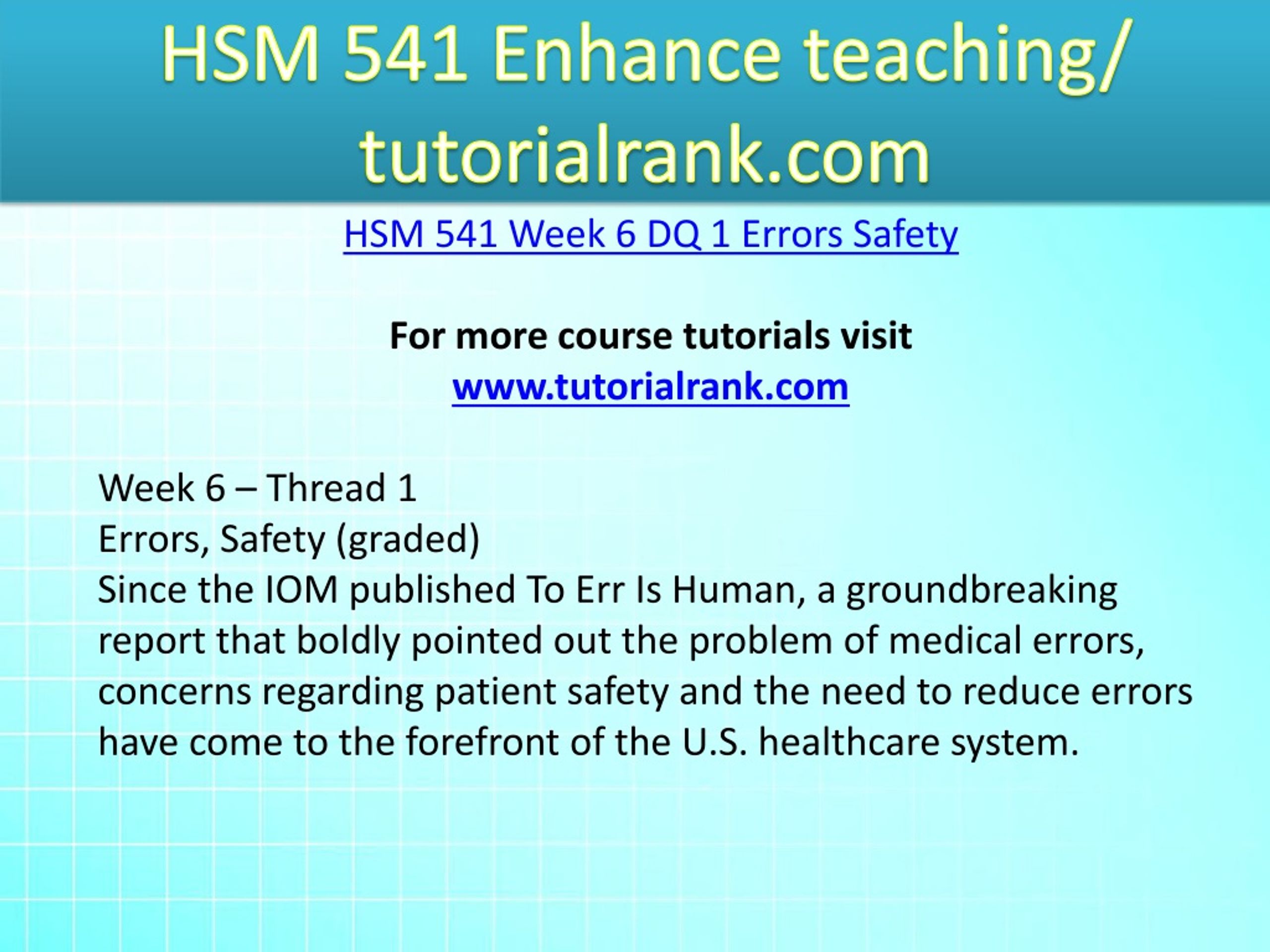 HSM 541 Enhance teaching/ tutorialrank.com

HSM 541 Week 6 DQ 1 Errors Safety

For more course tutorials visit
www.tutorialrank.com

Week 6 – Thread 1
Errors, Safety (graded)
Since the IOM published To Err Is Human, a groundbreaking report that boldly pointed out the problem of medical errors, concerns regarding patient safety and the need to reduce errors have come to the forefront of the U.S. healthcare system.